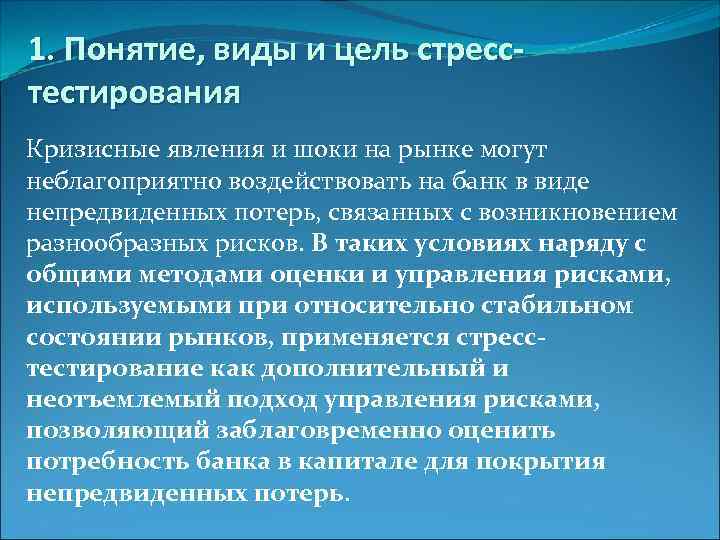 1. Понятие, виды и цель стресс-тестирования

Кризисные явления и шоки на рынке могут неблагоприятно воздействовать на банк в виде непредвиденных потерь, связанных с возникновением разнообразных рисков. В таких условиях наряду с общими методами оценки и управления рисками, используемыми при относительно стабильном состоянии рынков, применяется стресс-тестирование как дополнительный и неотъемлемый подход управления рисками, позволяющий заблаговременно оценить потребность банка в капитале для покрытия непредвиденных потерь.